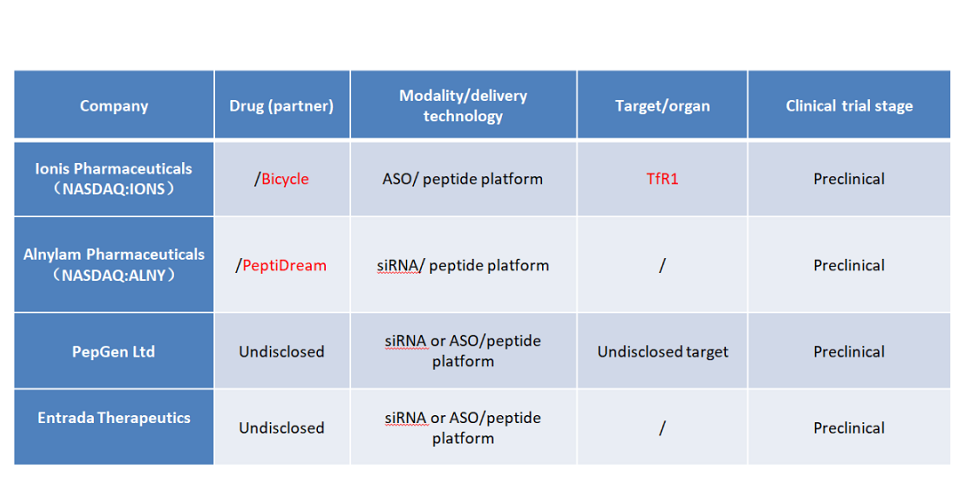 | Company | Drug (partner) | Modality/delivery technology | Target/organ | Clinical trial stage |
|---|---|---|---|---|
| Ionis Pharmaceuticals （NASDAQ:IONS） | /Bicycle | ASO/ peptide platform | TfR1 | Preclinical |
| Alnylam Pharmaceuticals （NASDAQ:ALNY） | /PeptiDream | siRNA/ peptide platform | / | Preclinical |
| PepGen Ltd | Undisclosed | siRNA or ASO/peptide platform | Undisclosed target | Preclinical |
| Entrada Therapeutics | Undisclosed | siRNA or ASO/peptide platform | / | Preclinical |